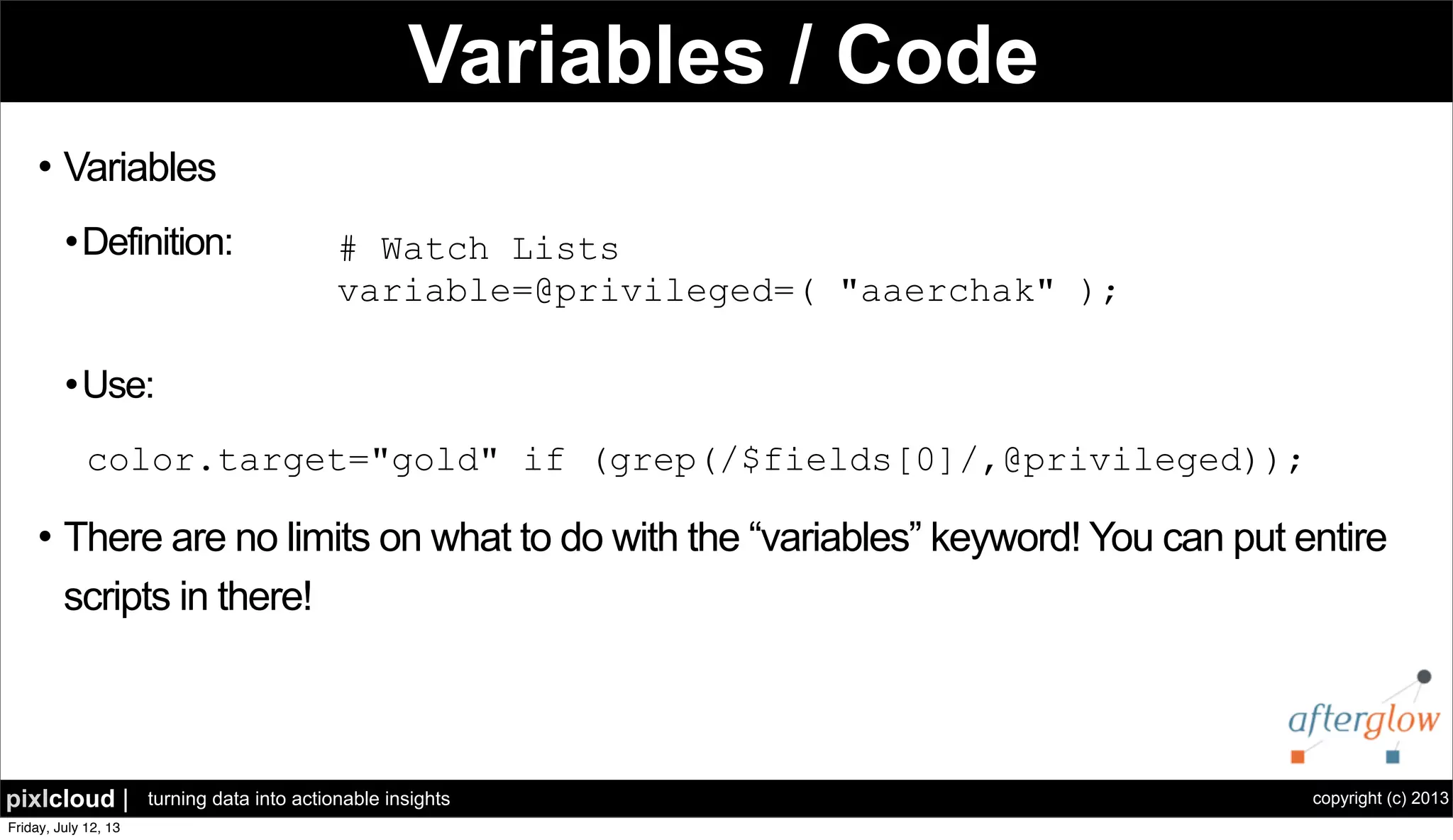 Variables / Code

• Variables

• Definition:

# Watch Lists
variable=@privileged=( "aaerchak" );

• Use:

color.target="gold" if (grep(/$fields[0]/,@privileged));

• There are no limits on what to do with the “variables” keyword! You can put entire scripts in there!

afterglow

pixlcloud | turning data into actionable insights

copyright (c) 2013

Friday, July 12, 13